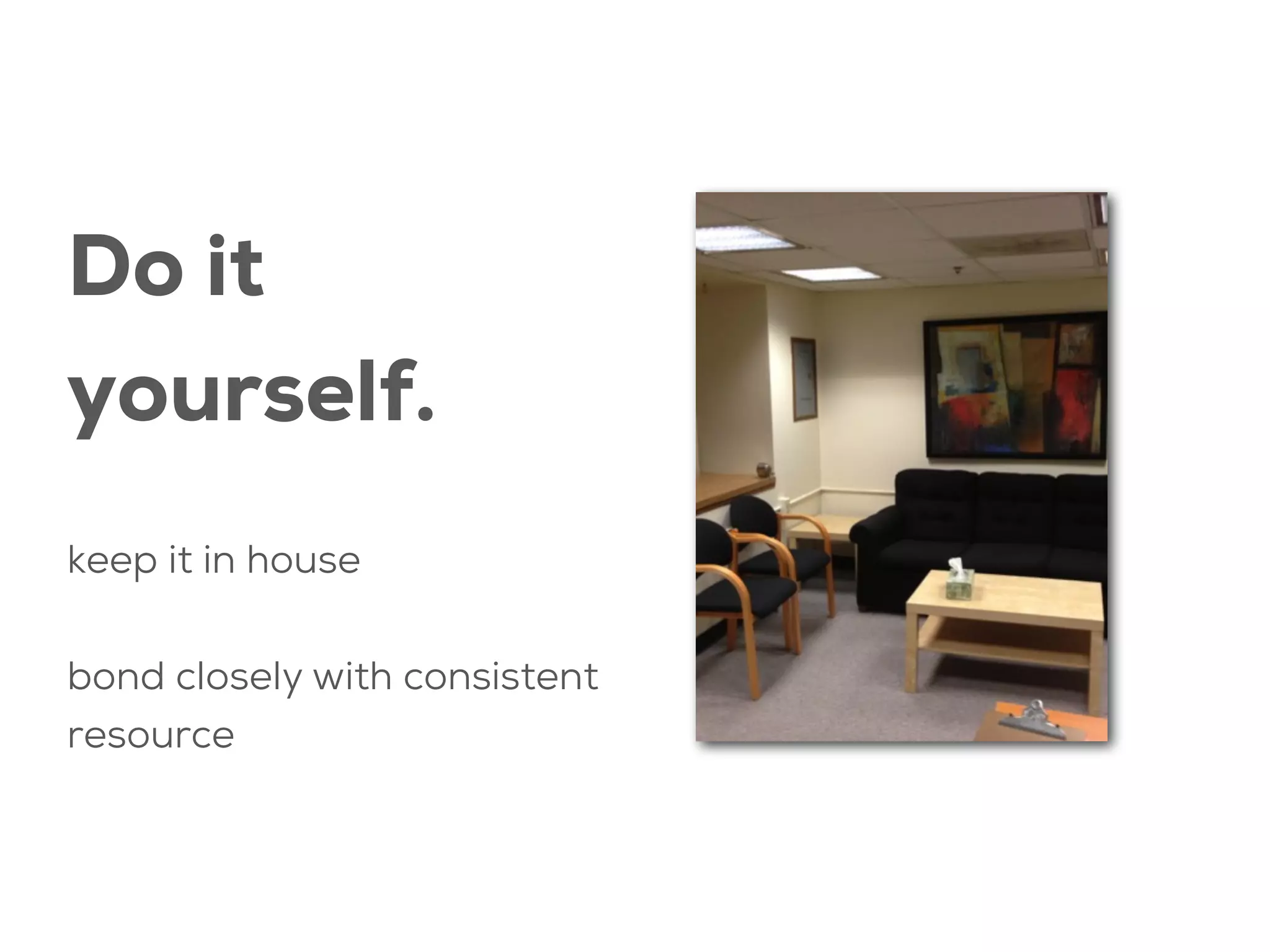 Do it yourself.

keep it in house

bond closely with consistent resource